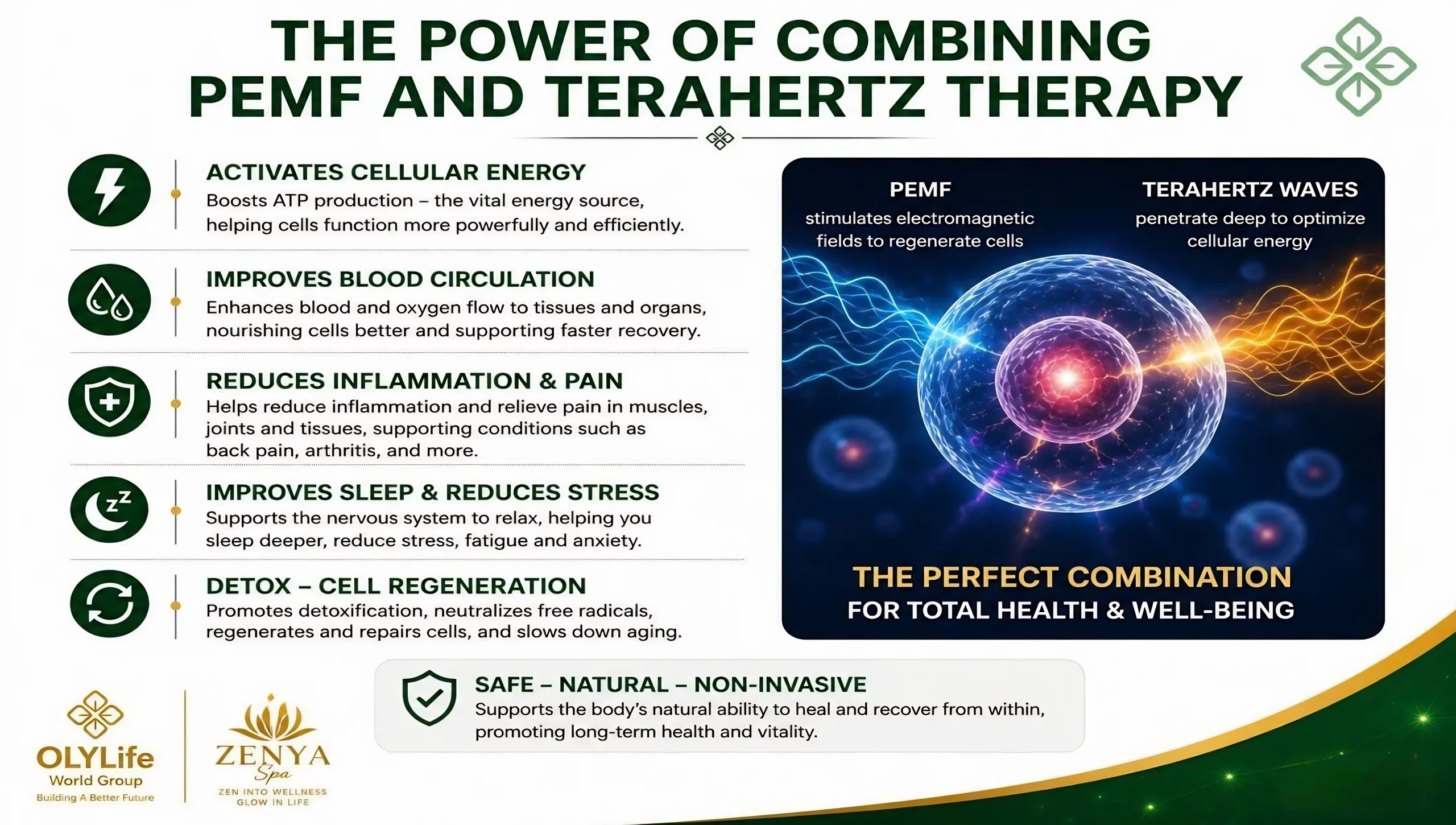 THE POWER OF COMBINING PEMF AND TERAHERTZ THERAPY

ACTIVATES CELLULAR ENERGY
Boosts ATP production – the vital energy source, helping cells function more powerfully and efficiently.

IMPROVES BLOOD CIRCULATION
Enhances blood and oxygen flow to tissues and organs, nourishing cells better and supporting faster recovery.

REDUCES INFLAMMATION & PAIN
Helps reduce inflammation and relieve pain in muscles, joints and tissues, supporting conditions such as back pain, arthritis, and more.

IMPROVES SLEEP & REDUCES STRESS
Supports the nervous system to relax, helping you sleep deeper, reduce stress, fatigue and anxiety.

DETOX – CELL REGENERATION
Promotes detoxification, neutralizes free radicals, regenerates and repairs cells, and slows down aging.

PEMF
stimulates electromagnetic fields to regenerate cells

TERAHERTZ WAVES
penetrate deep to optimize cellular energy

THE PERFECT COMBINATION
FOR TOTAL HEALTH & WELL-BEING

SAFE – NATURAL – NON-INVASIVE
Supports the body's natural ability to heal and recover from within, promoting long-term health and vitality.

OLYLife
World Group
Building A Better Future

ZENYA
Spa
ZEN INTO WELLNESS
GLOW IN LIFE